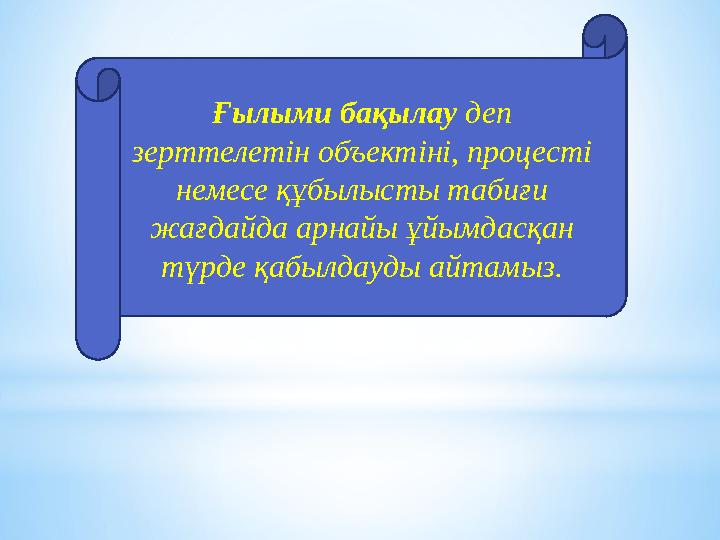 Ғылыми бақылау деп зерттелетін объектіні, процесті немесе құбылысты табиғи жағдайда арнайы ұйымдасқан түрде қабылдауды айтамыз.